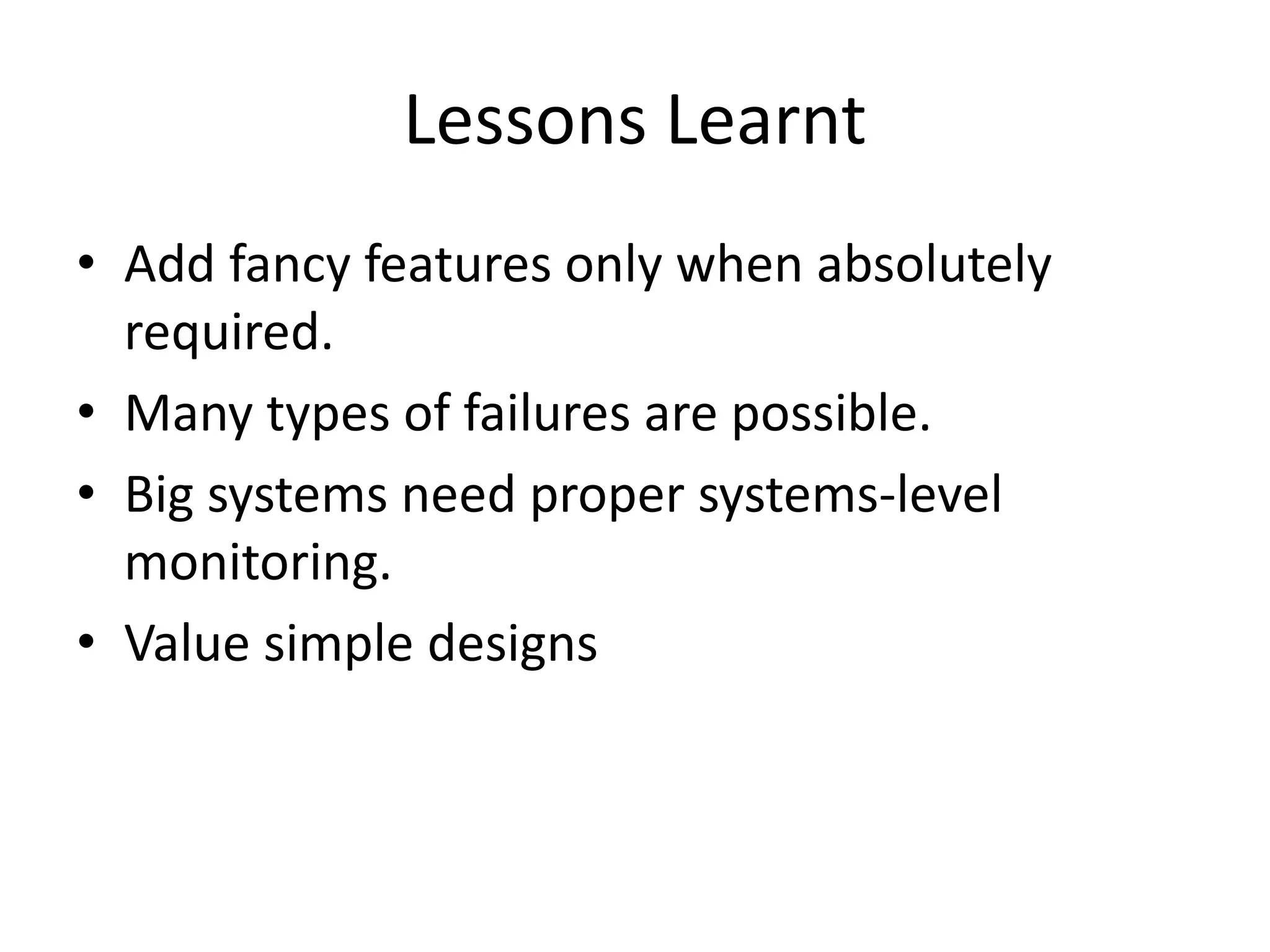 Lessons Learnt

• Add fancy features only when absolutely required.
• Many types of failures are possible.
• Big systems need proper systems-level monitoring.
• Value simple designs